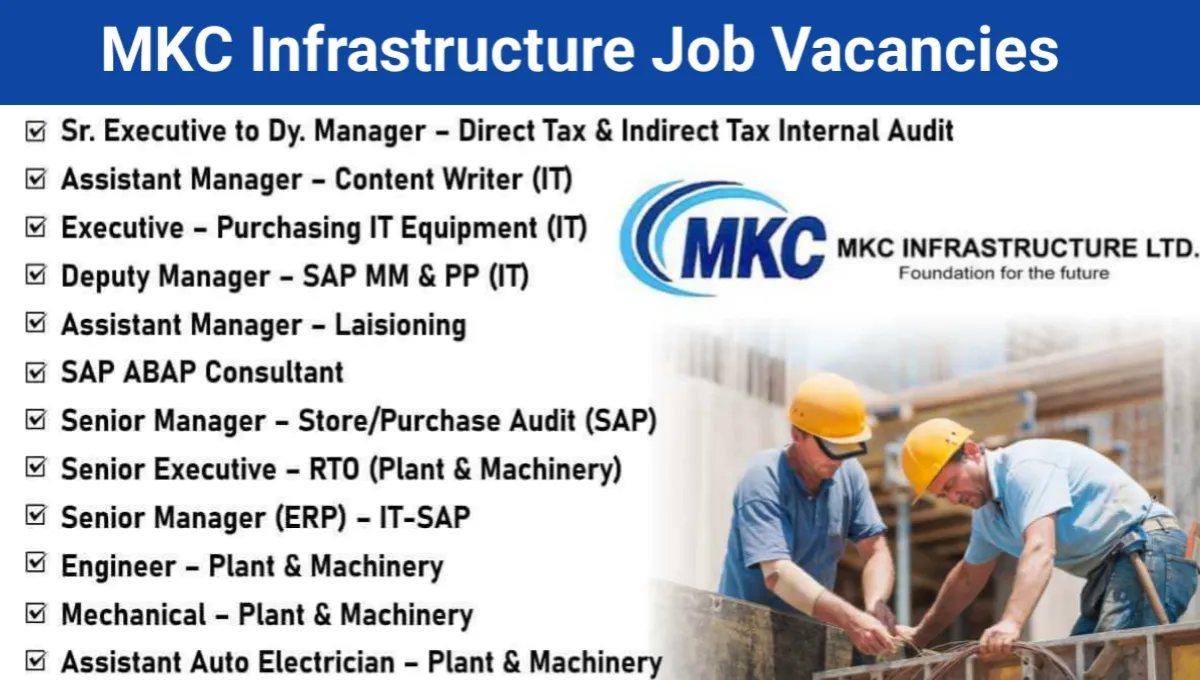 MKC Infrastructure Job Vacancies

☑ Sr. Executive to Dy. Manager – Direct Tax & Indirect Tax Internal Audit
☑ Assistant Manager – Content Writer (IT)
☑ Executive – Purchasing IT Equipment (IT)
☑ Deputy Manager – SAP MM & PP (IT)
☑ Assistant Manager – Laisioning
☑ SAP ABAP Consultant
☑ Senior Manager – Store/Purchase Audit (SAP)
☑ Senior Executive – RTO (Plant & Machinery)
☑ Senior Manager (ERP) – IT-SAP
☑ Engineer – Plant & Machinery
☑ Mechanical – Plant & Machinery
☑ Assistant Auto Electrician – Plant & Machinery

MKC

MKC INFRASTRUCTURE LTD.
Foundation for the future